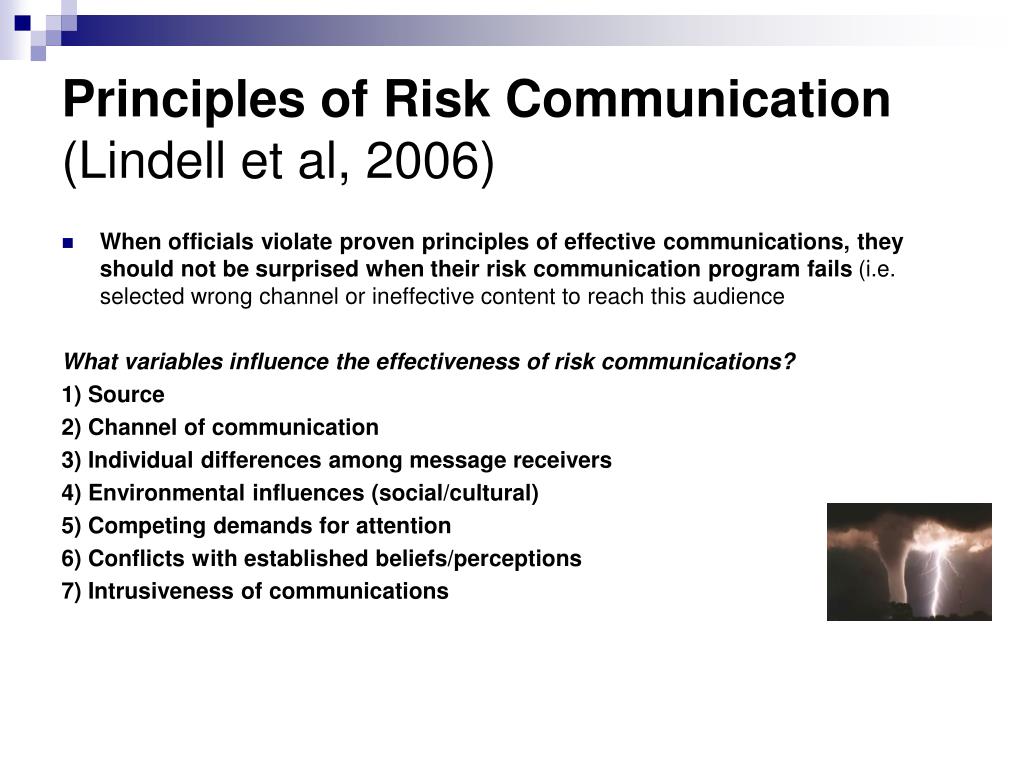 Principles of Risk Communication
(Lindell et al, 2006)

When officials violate proven principles of effective communications, they should not be surprised when their risk communication program fails (i.e. selected wrong channel or ineffective content to reach this audience

What variables influence the effectiveness of risk communications?

1) Source

2) Channel of communication

3) Individual differences among message receivers

4) Environmental influences (social/cultural)

5) Competing demands for attention

6) Conflicts with established beliefs/perceptions

7) Intrusiveness of communications